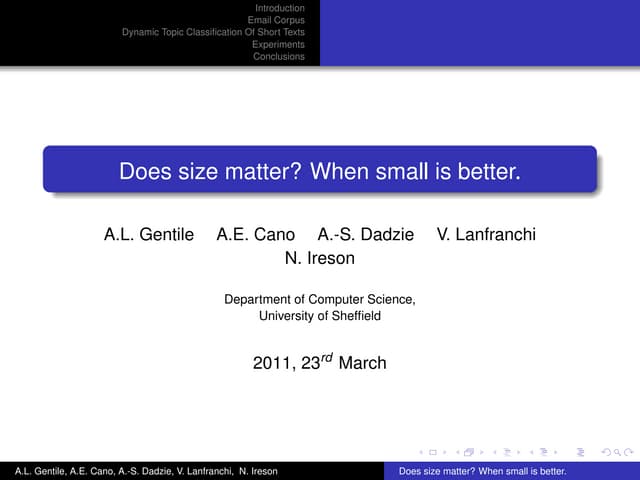 Introduction
Email Corpus
Dynamic Topic Classification Of Short Texts
Experiments
Conclusions

Does size matter? When small is better.

A.L. Gentile A.E. Cano A.-S. Dadzie V. Lanfranchi N. Ireson

Department of Computer Science,
University of Sheffield

2011, 23$^{rd}$ March

A.L. Gentile, A.E. Cano, A.-S. Dadzie, V. Lanfranchi, N. Ireson

Does size matter? When small is better.